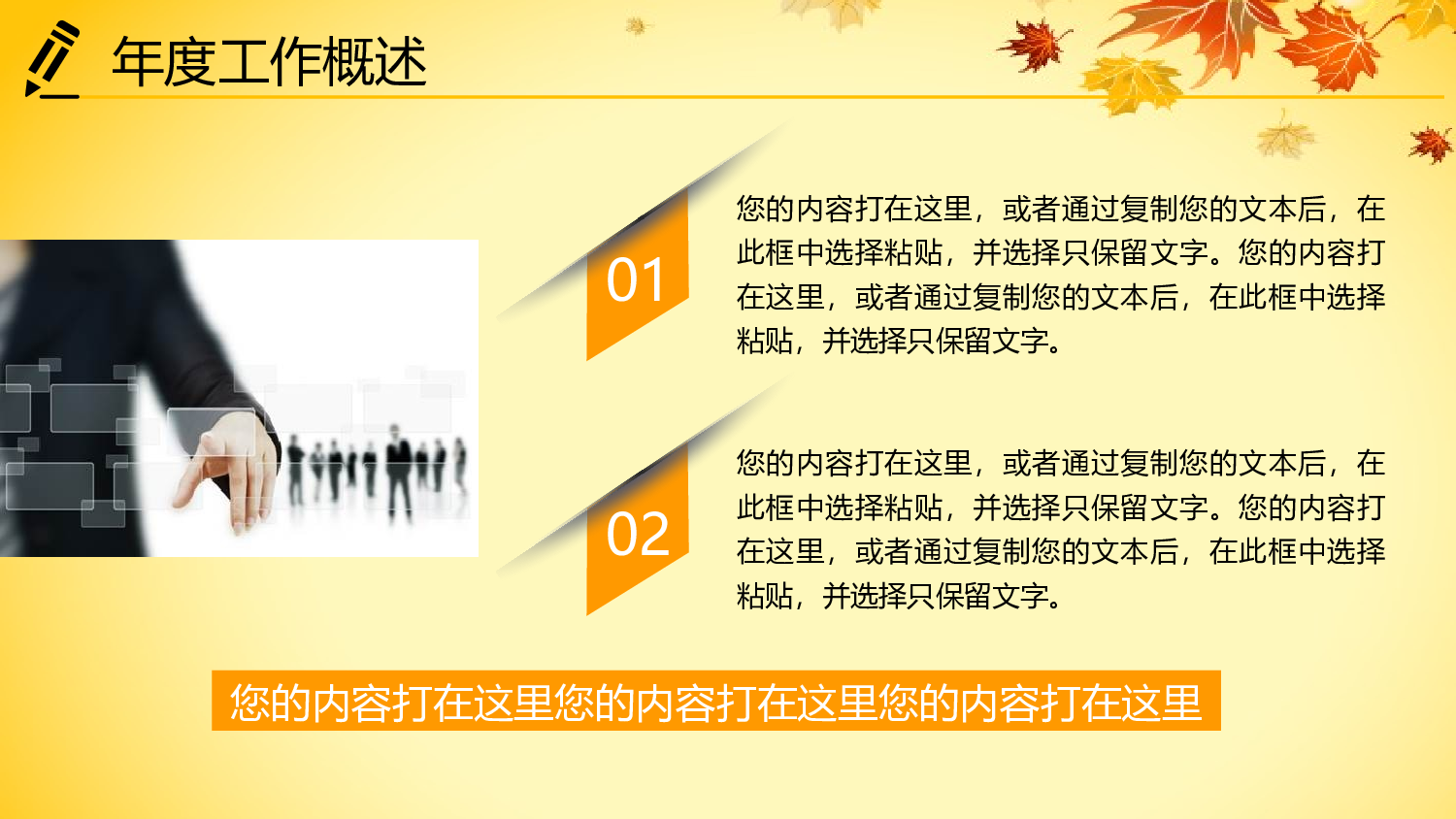 年度工作概述

01

您的内容打在这里，或者通过复制您的文本后，在此框中选择粘贴，并选择只保留文字。您的内容打在这里，或者通过复制您的文本后，在此框中选择粘贴，并选择只保留文字。

02

您的内容打在这里，或者通过复制您的文本后，在此框中选择粘贴，并选择只保留文字。您的内容打在这里，或者通过复制您的文本后，在此框中选择粘贴，并选择只保留文字。

您的内容打在这里您的内容打在这里您的内容打在这里